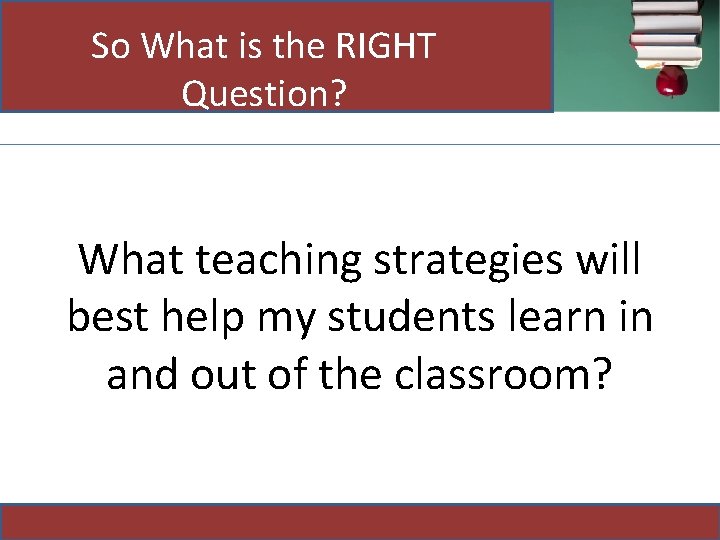 So What is the RIGHT Question?

What teaching strategies will best help my students learn in and out of the classroom?